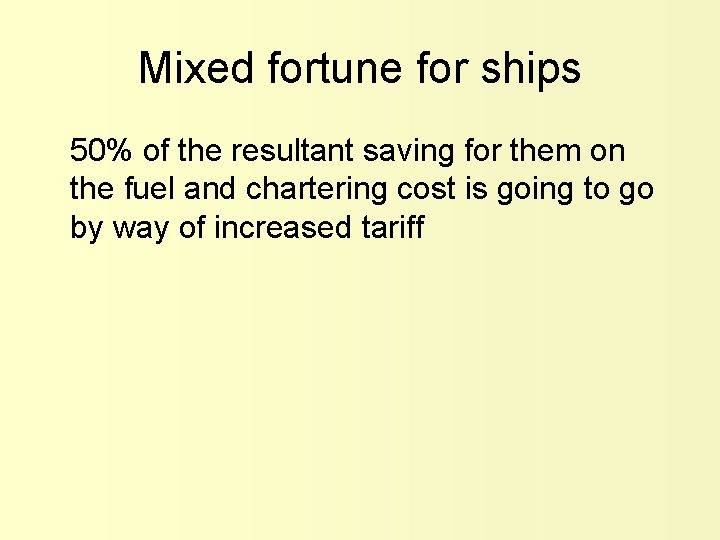 Mixed fortune for ships

50% of the resultant saving for them on the fuel and chartering cost is going to go by way of increased tariff